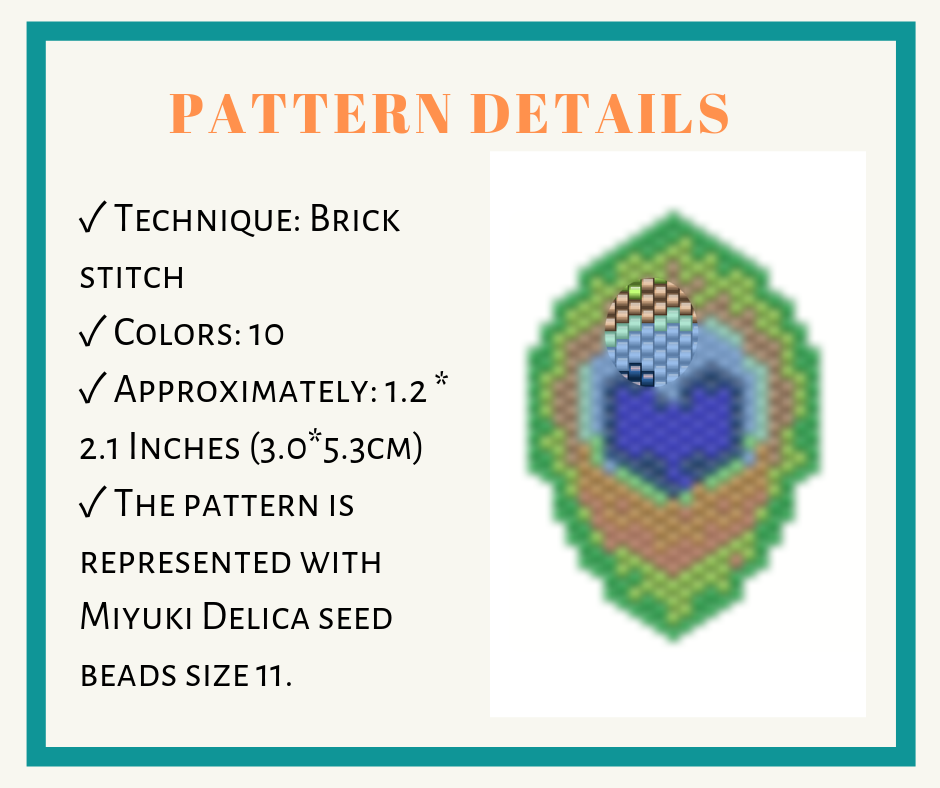 PATTERN DETAILS

✓ Technique: Brick stitch
✓ Colors: 10
✓ Approximately: 1.2 * 2.1 Inches (3.0*5.3cm)
✓ The pattern is represented with Miyuki Delica seed beads size 11.